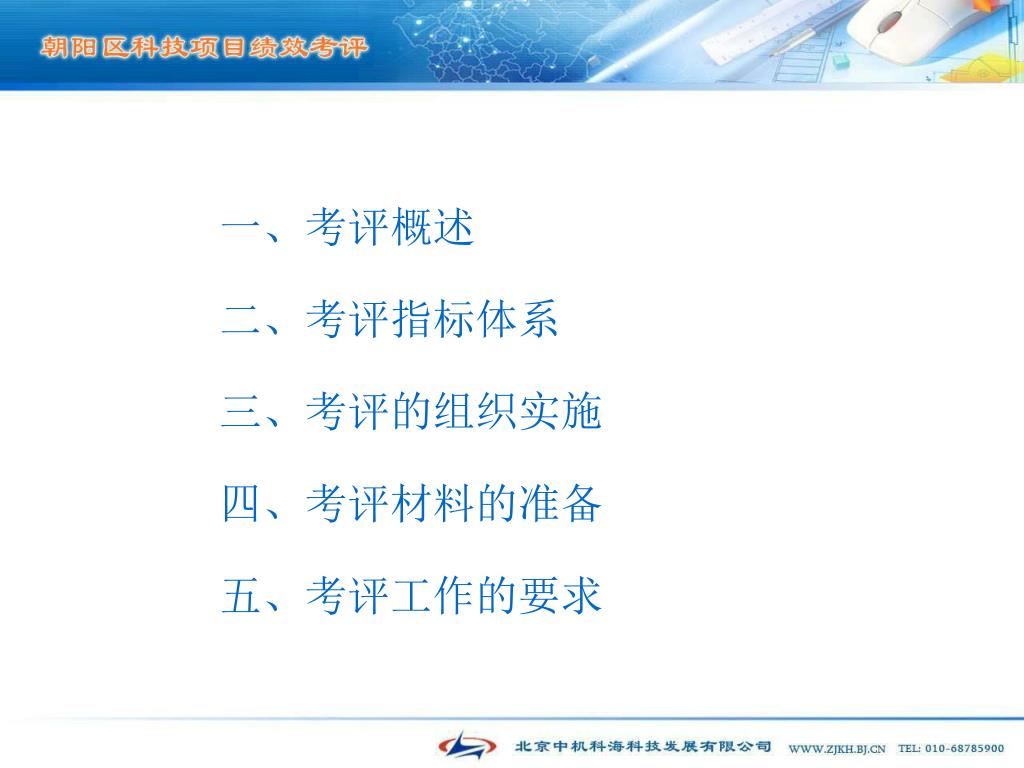 朝阳区科技项目绩效考评

一、考评概述

二、考评指标体系

三、考评的组织实施

四、考评材料的准备

五、考评工作的要求

北京中机科海科技发展有限公司 WWW.ZJKH.BJ.CN TEL: 010-68785900